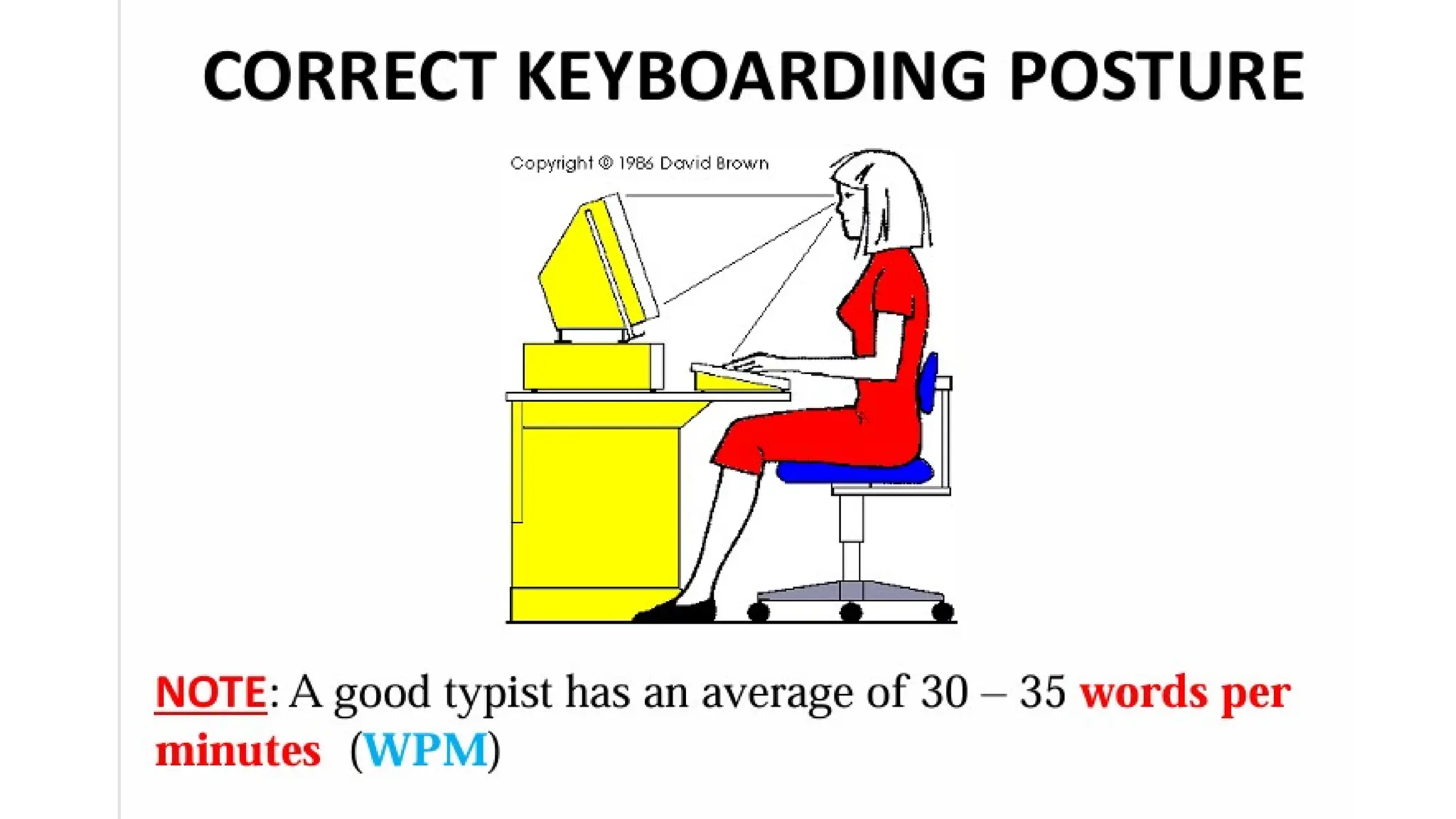 CORRECT KEYBOARDING POSTURE

Copyright © 1986 David Brown

NOTE: A good typist has an average of 30 – 35 words per minutes (WPM)